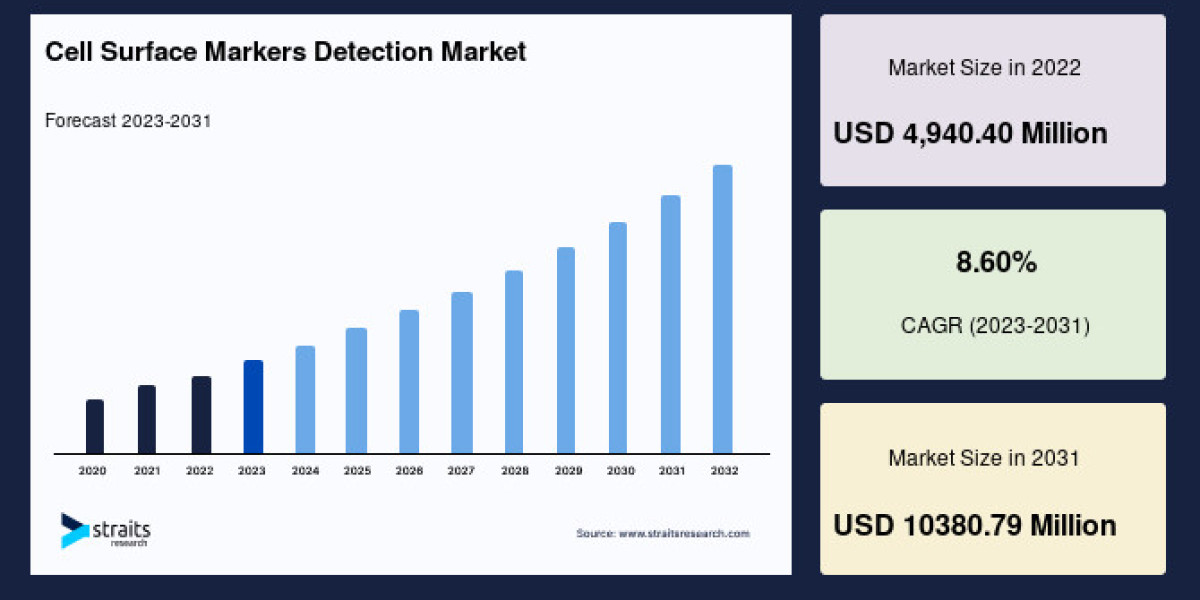 Cell Surface Markers Detection Market

Forecast 2023-2031

2020
2021
2022
2023
2024
2025
2026
2027
2028
2029
2030
2031
2032

straits
research

Source: www.straitsresearch.com

Market Size in 2022

USD 4,940.40 Million

8.60%

CAGR (2023-2031)

Market Size in 2031

USD 10380.79 Million